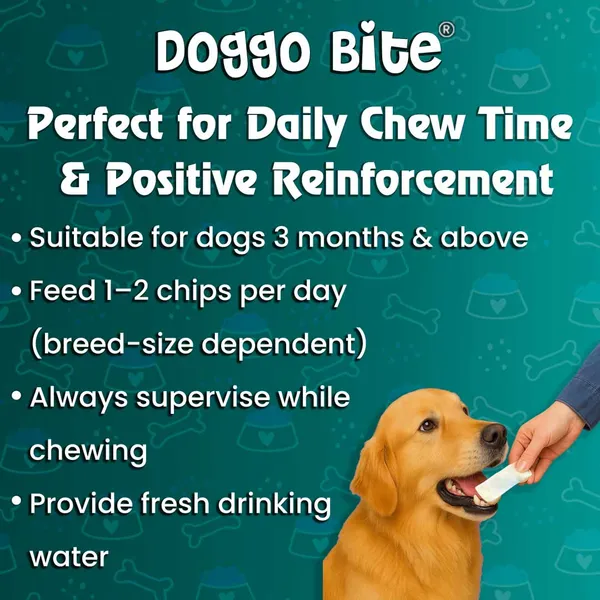 Doggo Bite®

Perfect for Daily Chew Time & Positive Reinforcement

• Suitable for dogs 3 months & above

• Feed 1–2 chips per day (breed-size dependent)

• Always supervise while chewing

• Provide fresh drinking water